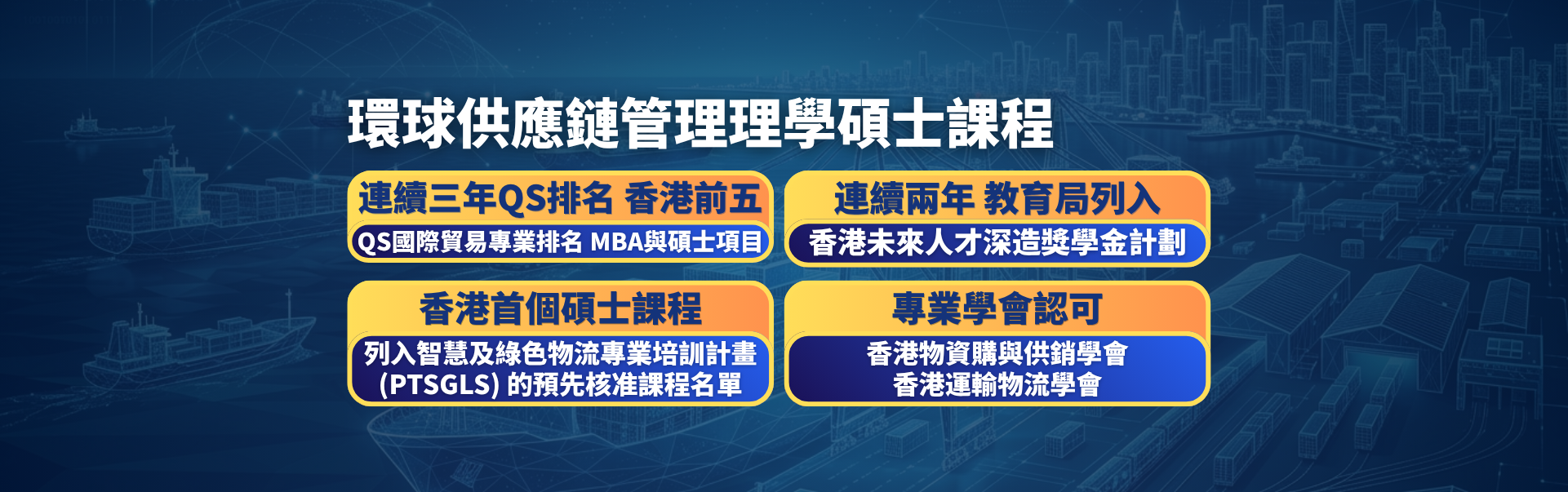 環球供應鏈管理理學碩士課程

連續三年QS排名 香港前五
QS國際貿易專業排名 MBA與碩士項目

連續兩年 教育局列入
香港未來人才深造獎學金計劃

香港首個碩士課程
列入智慧及綠色物流專業培訓計畫 (PTSGLS) 的預先核准課程名單

專業學會認可
香港物資購與供銷學會
香港運輸物流學會